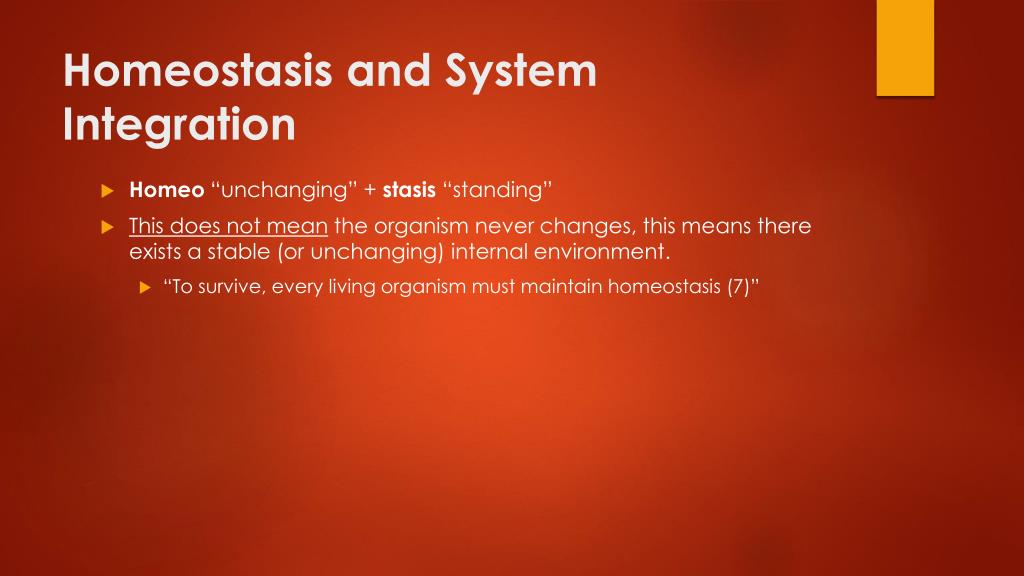 Homeostasis and System Integration

Homeo “unchanging” + stasis “standing”

This does not mean the organism never changes, this means there exists a stable (or unchanging) internal environment.

“To survive, every living organism must maintain homeostasis (7)”